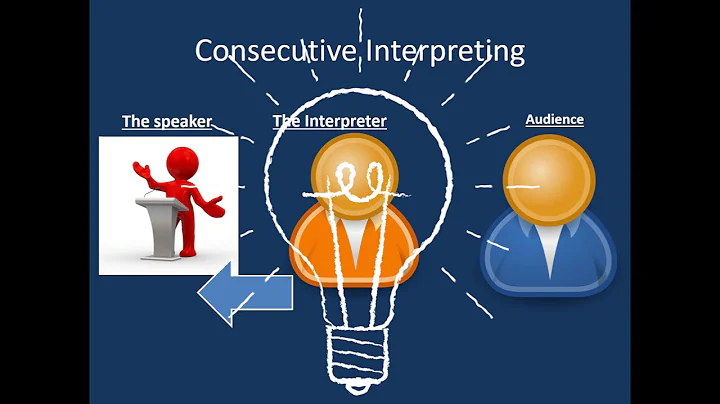 Consecutive Interpreting

The speaker

The Interpreter

Audience